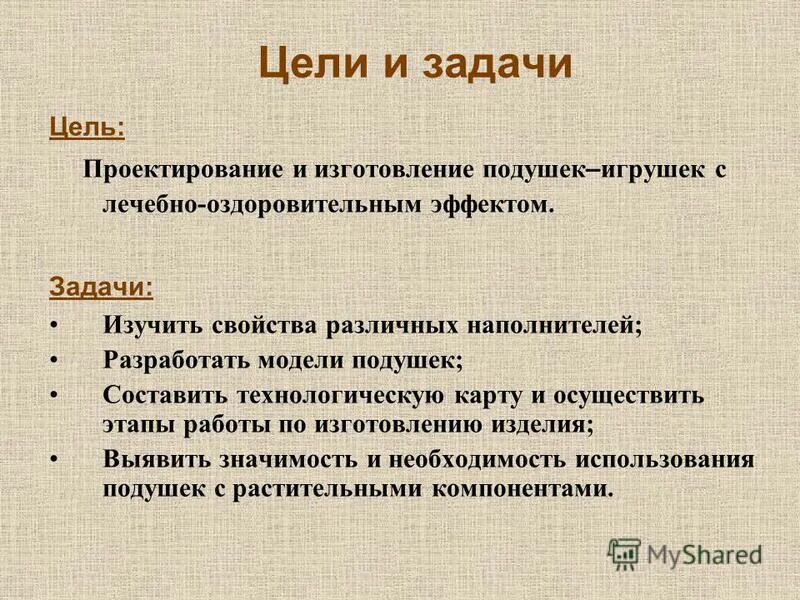 Цели и задачи

Цель:

Проектирование и изготовление подушек–игрушек с лечебно-оздоровительным эффектом.

Задачи:

• Изучить свойства различных наполнителей;
• Разработать модели подушек;
• Составить технологическую карту и осуществить этапы работы по изготовлению изделия;
• Выявить значимость и необходимость использования подушек с растительными компонентами.

MyShared